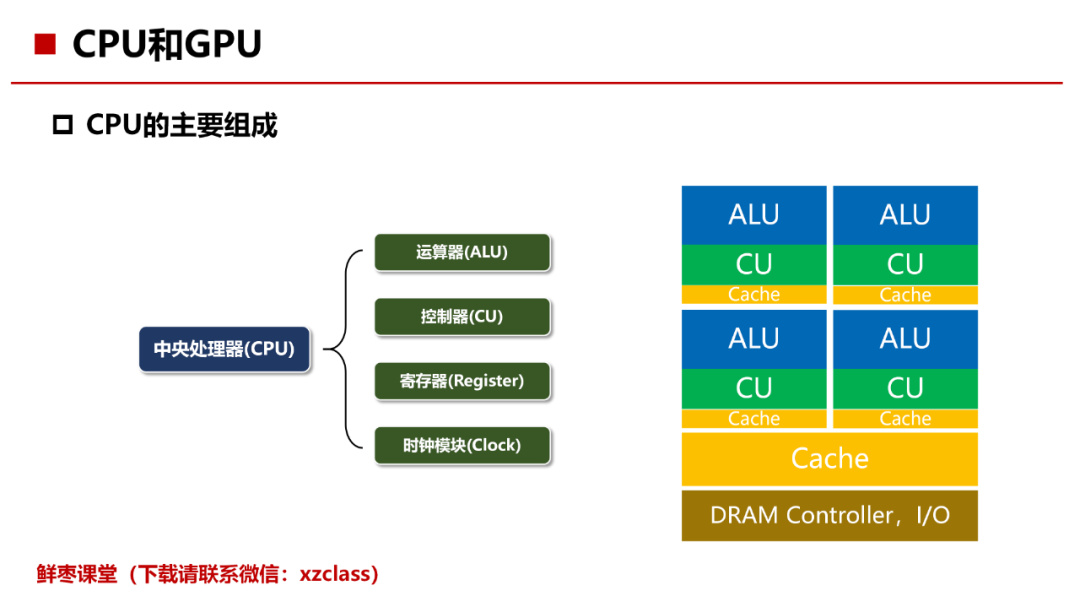 CPU和GPU

CPU的主要组成

中央处理器(CPU)

运算器(ALU)

控制器(CU)

寄存器(Register)

时钟模块(Clock)

ALU
CU
Cache

ALU
CU
Cache

ALU
CU
Cache

ALU
CU
Cache

Cache

DRAM Controller，I/O

鲜枣课堂（下载请联系微信：xzclass）